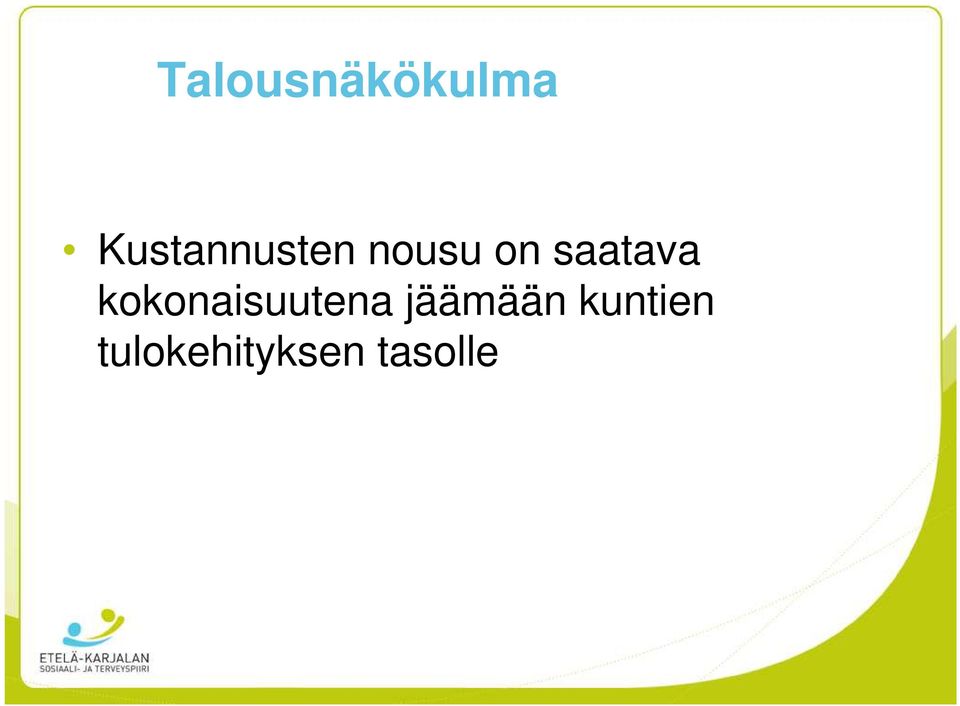 Talousnäkökulma

• Kustannusten nousu on saatava kokonaisuutena jäämään kuntien tulokehityksen tasolle

ETELÄ-KARJALAN
SOSIAALI- JA TERVEYSPIIRI